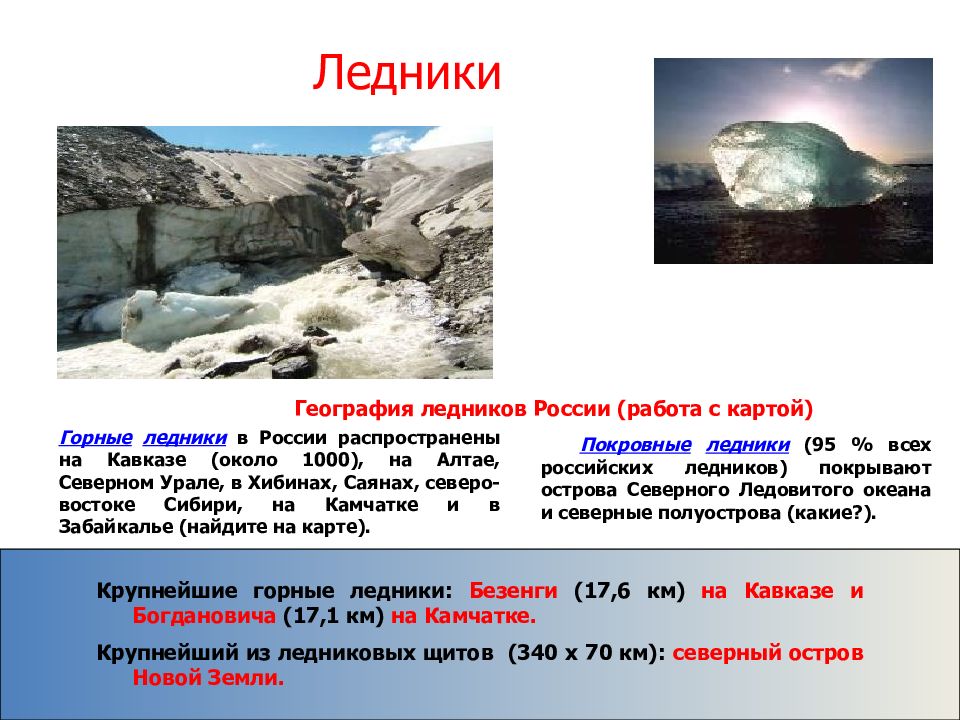 Ледники

География ледников России (работа с картой)

Горные ледники в России распространены на Кавказе (около 1000), на Алтае, Северном Урале, в Хибинах, Саянах, северо-востоке Сибири, на Камчатке и в Забайкалье (найдите на карте).

Покровные ледники (95 % всех российских ледников) покрывают острова Северного Ледовитого океана и северные полуострова (какие?).

Крупнейшие горные ледники: Безенги (17,6 км) на Кавказе и Богдановича (17,1 км) на Камчатке.

Крупнейший из ледниковых щитов (340 х 70 км): северный остров Новой Земли.